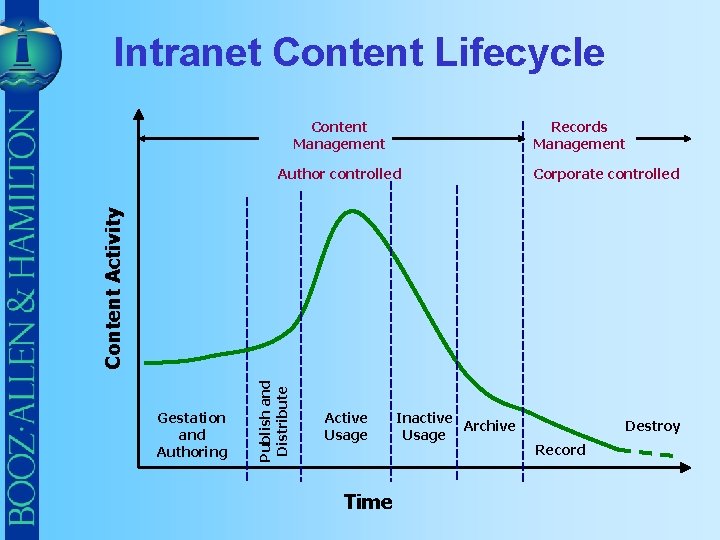 BOOZ·ALLEN & HAMILTON

Intranet Content Lifecycle

Content Management

Records Management

Author controlled

Corporate controlled

Content Activity

Gestation and Authoring

Publish and Distribute

Active Usage

Inactive Usage

Archive

Record

Destroy

Time